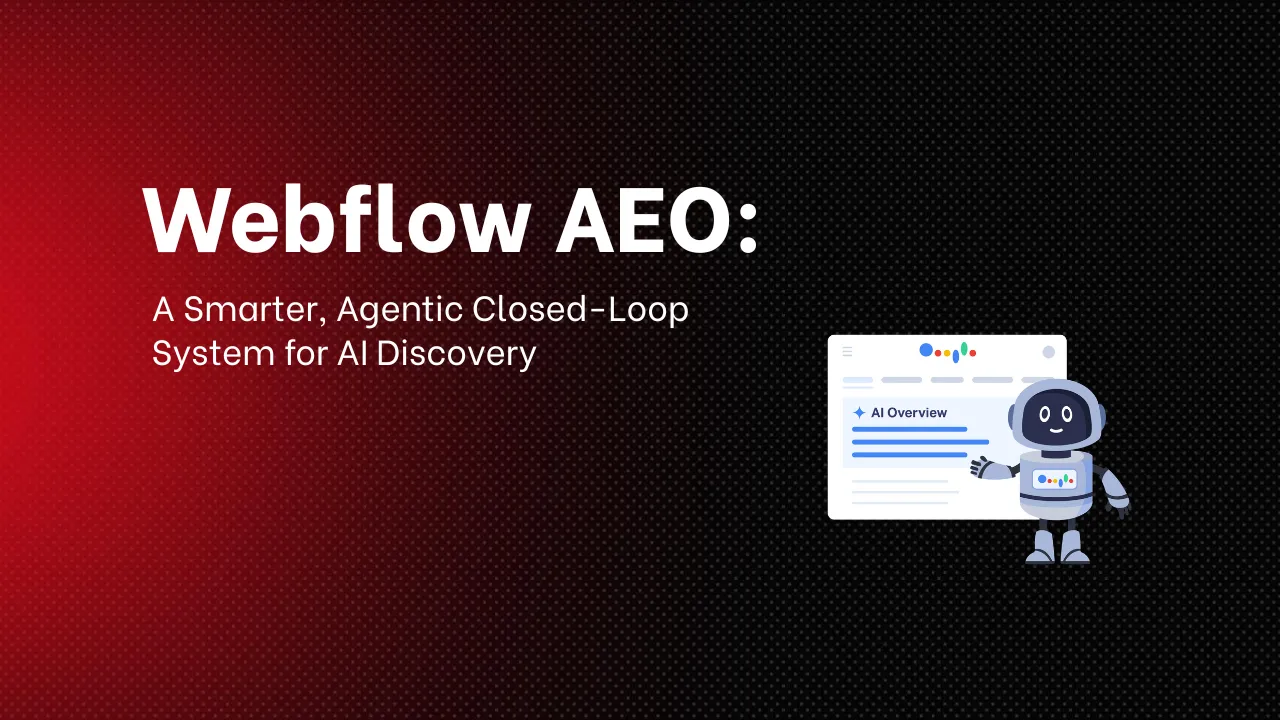 Webflow AEO:

A Smarter, Agentic Closed-Loop System for AI Discovery

AI Overview